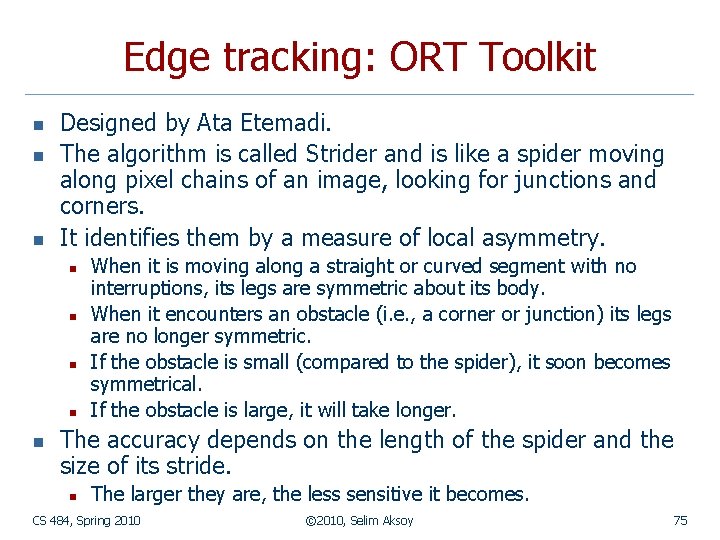 Edge tracking: ORT Toolkit

- Designed by Ata Etemadi.
- The algorithm is called Strider and is like a spider moving along pixel chains of an image, looking for junctions and corners.
- It identifies them by a measure of local asymmetry.
  - When it is moving along a straight or curved segment with no interruptions, its legs are symmetric about its body.
  - When it encounters an obstacle (i.e., a corner or junction) its legs are no longer symmetric.
  - If the obstacle is small (compared to the spider), it soon becomes symmetrical.
  - If the obstacle is large, it will take longer.
- The accuracy depends on the length of the spider and the size of its stride.
  - The larger they are, the less sensitive it becomes.

CS 484, Spring 2010 ©2010, Selim Aksoy 75